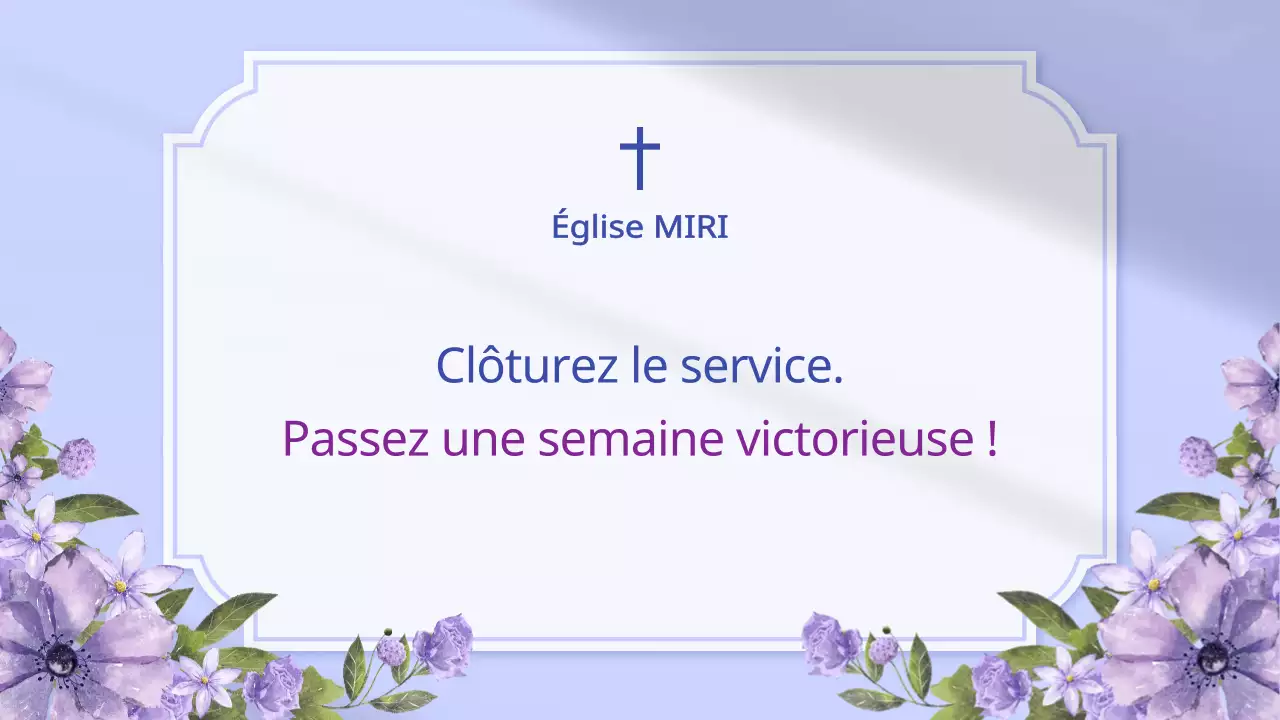 Église MIRI

Clôturez le service.
Passez une semaine victorieuse !